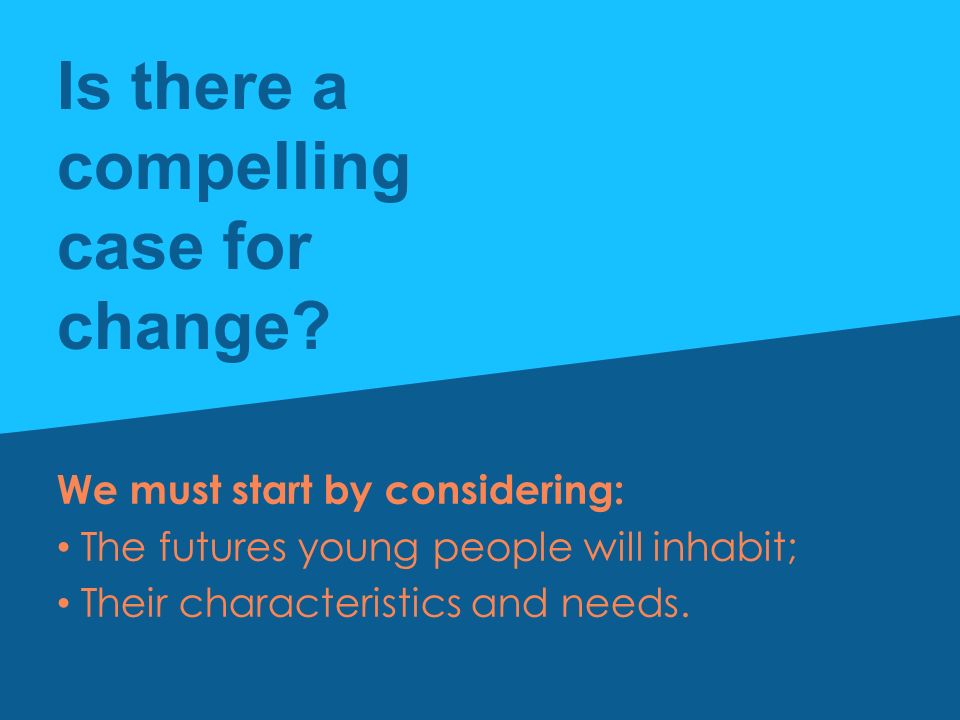 Is there a compelling case for change?

We must start by considering:
• The futures young people will inhabit;
• Their characteristics and needs.